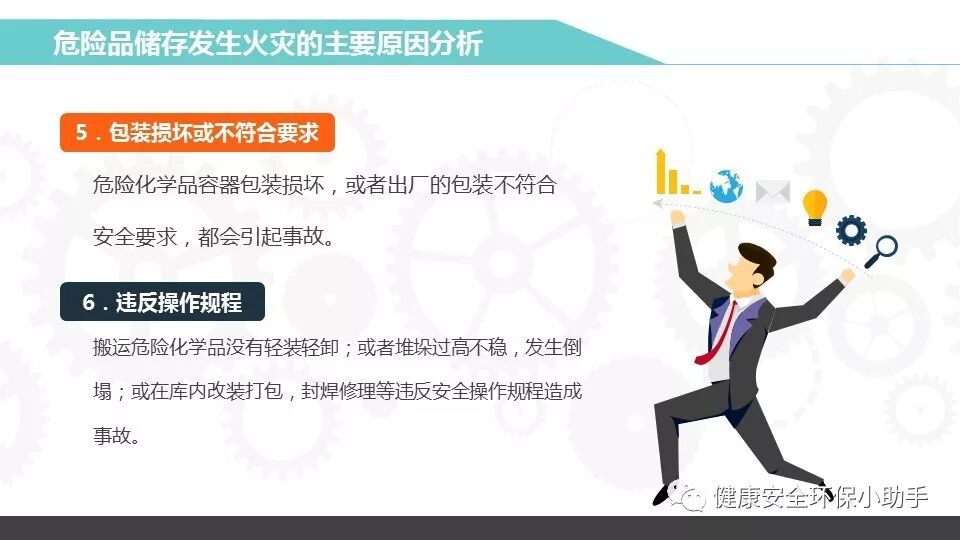 危险品储存发生火灾的主要原因分析

5．包装损坏或不符合要求

危险化学品容器包装损坏，或者出厂的包装不符合安全要求，都会引起事故。

6．违反操作规程

搬运危险化学品没有轻装轻卸；或者堆垛过高不稳，发生倒塌；或在库内改装打包，封焊修理等违反安全操作规程造成事故。

健康安全环保小助手